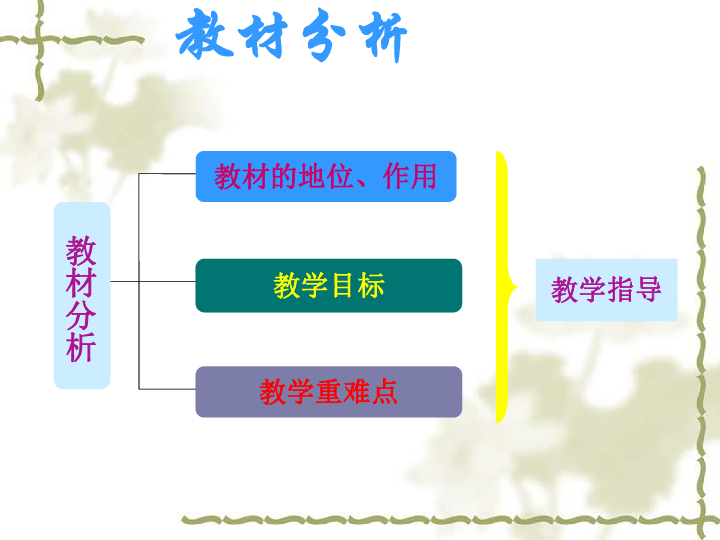 教材分析

教材分析

教材的地位、作用

教学目标

教学重难点

教学指导